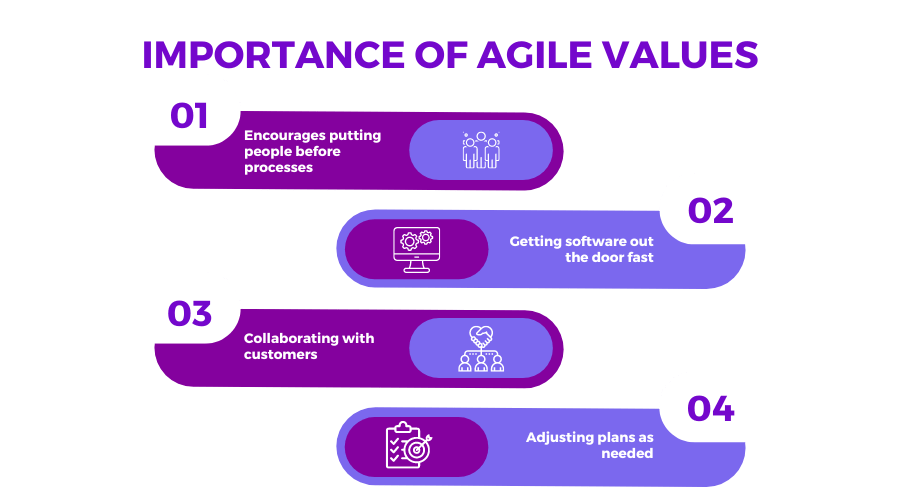 IMPORTANCE OF AGILE VALUES

01

Encourages putting people before processes

02

Getting software out the door fast

03

Collaborating with customers

04

Adjusting plans as needed